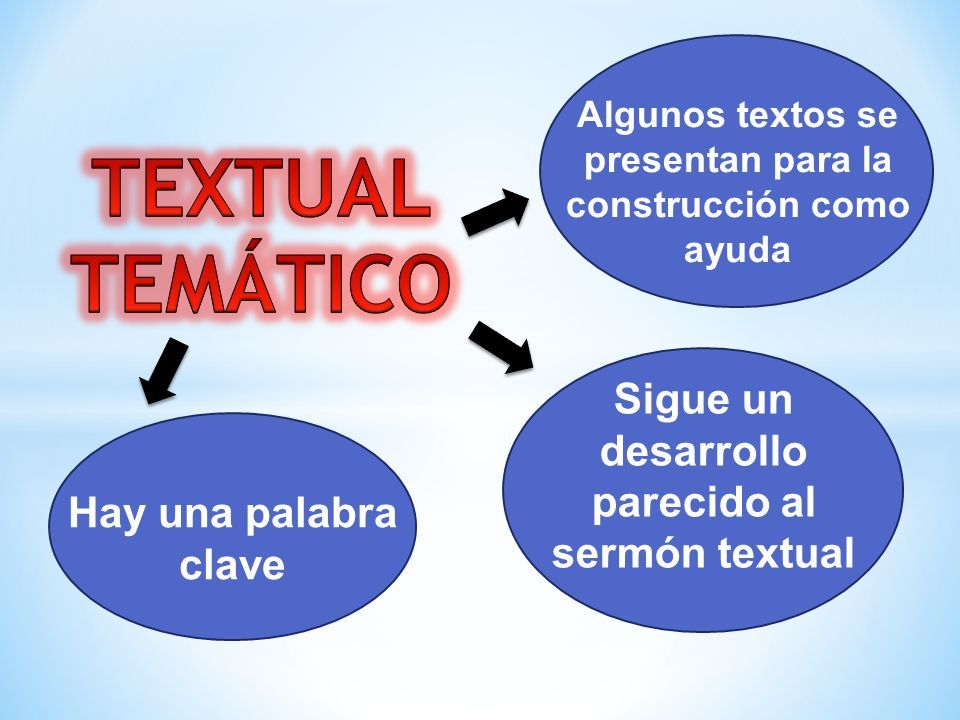 TEXTUAL TEMÁTICO

Algunos textos se presentan para la construcción como ayuda

Sigue un desarrollo parecido al sermón textual

Hay una palabra clave